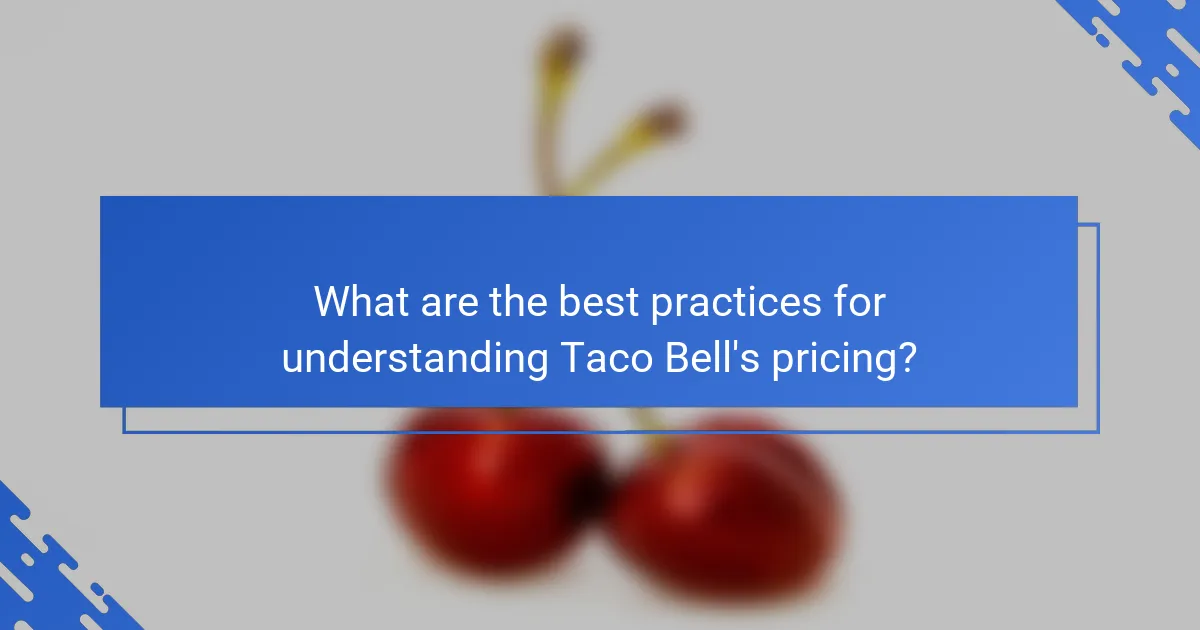 What are the best practices for understanding Taco Bell's pricing?